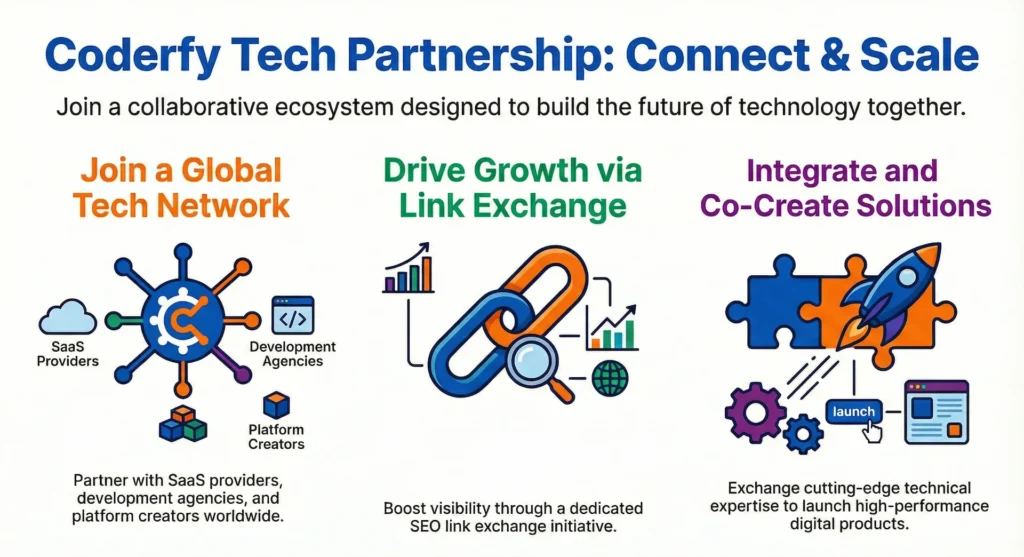 Coderfy Tech Partnership: Connect & Scale

Join a collaborative ecosystem designed to build the future of technology together.

Join a Global Tech Network

SaaS Providers

</>

Development Agencies

Platform Creators

Partner with SaaS providers, development agencies, and platform creators worldwide.

Drive Growth via Link Exchange

Boost visibility through a dedicated SEO link exchange initiative.

Integrate and Co-Create Solutions

launch

Exchange cutting-edge technical expertise to launch high-performance digital products.